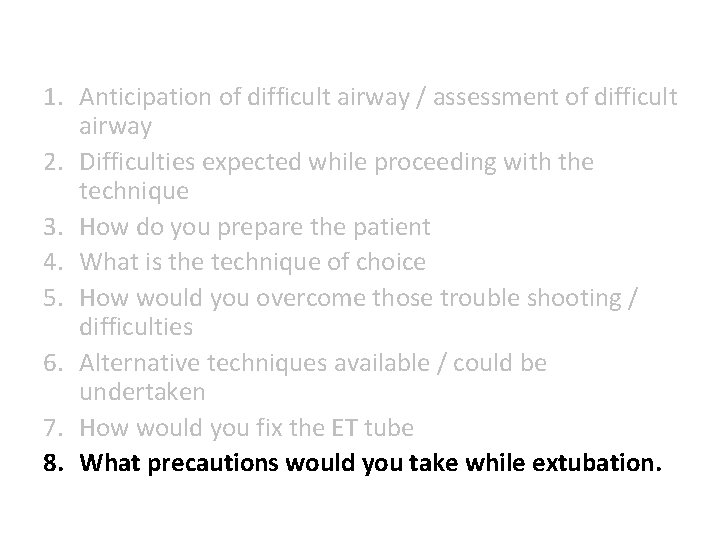 1. Anticipation of difficult airway / assessment of difficult airway
2. Difficulties expected while proceeding with the technique
3. How do you prepare the patient
4. What is the technique of choice
5. How would you overcome those trouble shooting / difficulties
6. Alternative techniques available / could be undertaken
7. How would you fix the ET tube
8. What precautions would you take while extubation.